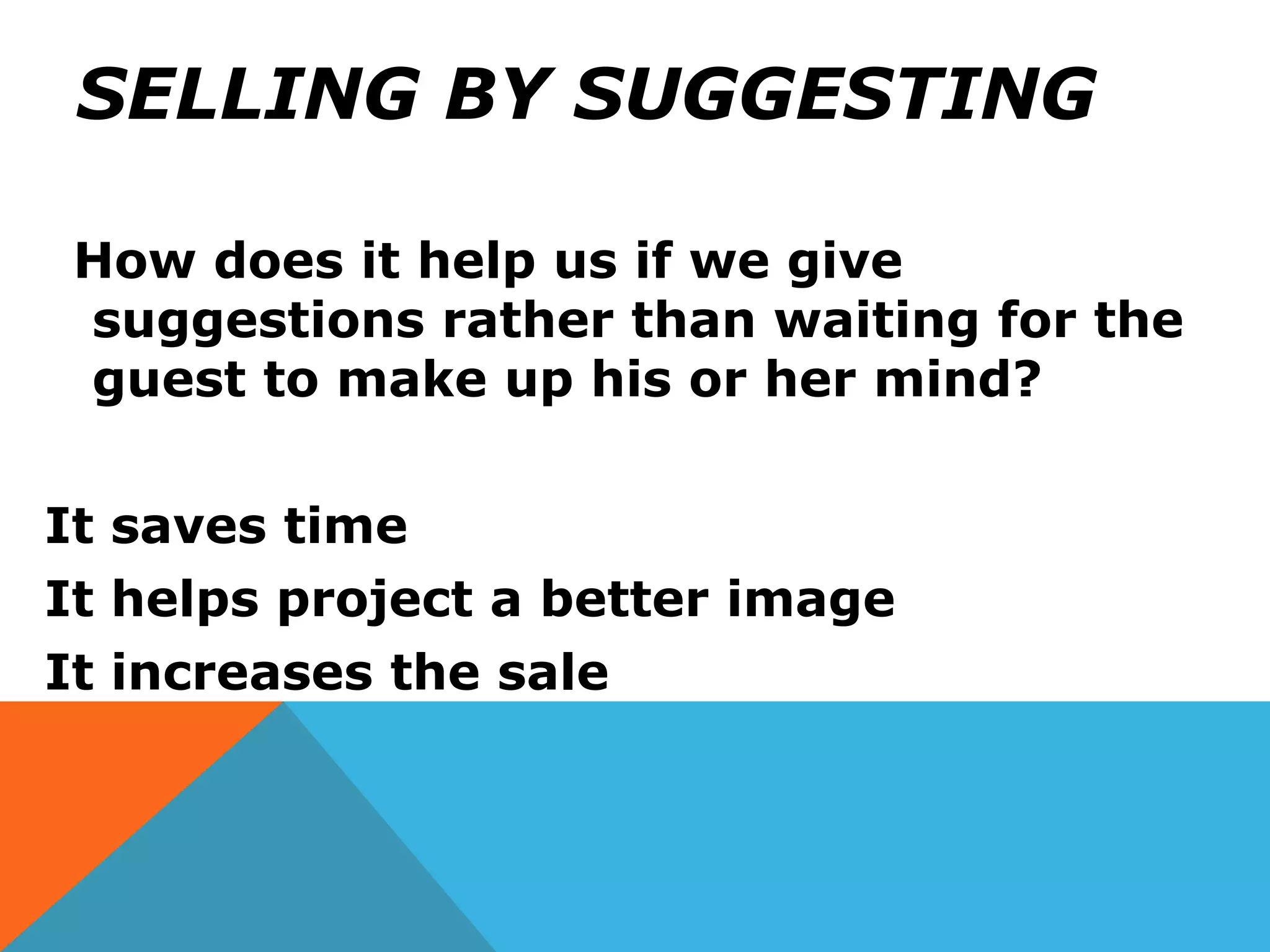 SELLING BY SUGGESTING

How does it help us if we give suggestions rather than waiting for the guest to make up his or her mind?

It saves time
It helps project a better image
It increases the sale